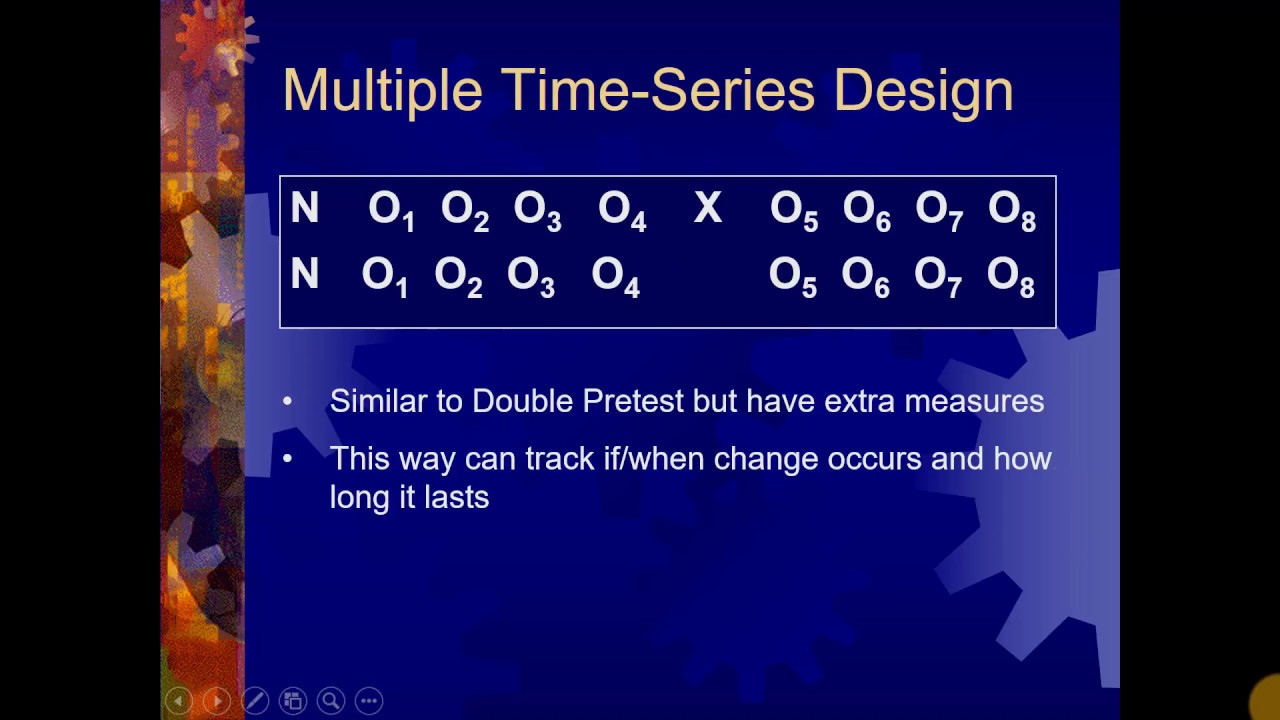 Multiple Time-Series Design

N $O_1$ $O_2$ $O_3$ $O_4$ X $O_5$ $O_6$ $O_7$ $O_8$
N $O_1$ $O_2$ $O_3$ $O_4$ $O_5$ $O_6$ $O_7$ $O_8$

• Similar to Double Pretest but have extra measures

• This way can track if/when change occurs and how long it lasts